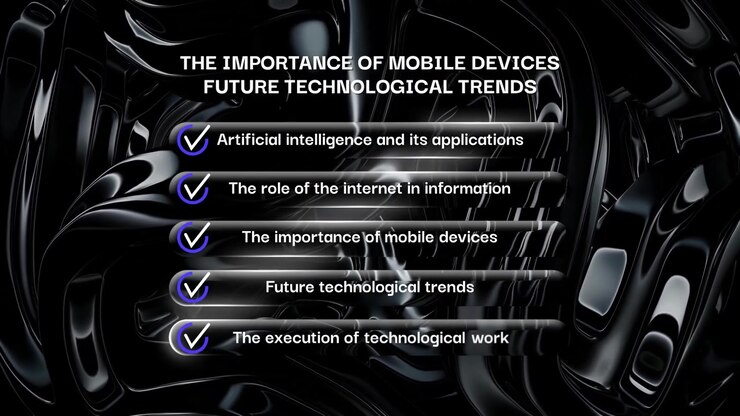 THE IMPORTANCE OF MOBILE DEVICES
FUTURE TECHNOLOGICAL TRENDS

Artificial intelligence and its applications

The role of the internet in information

The importance of mobile devices

Future technological trends

The execution of technological work